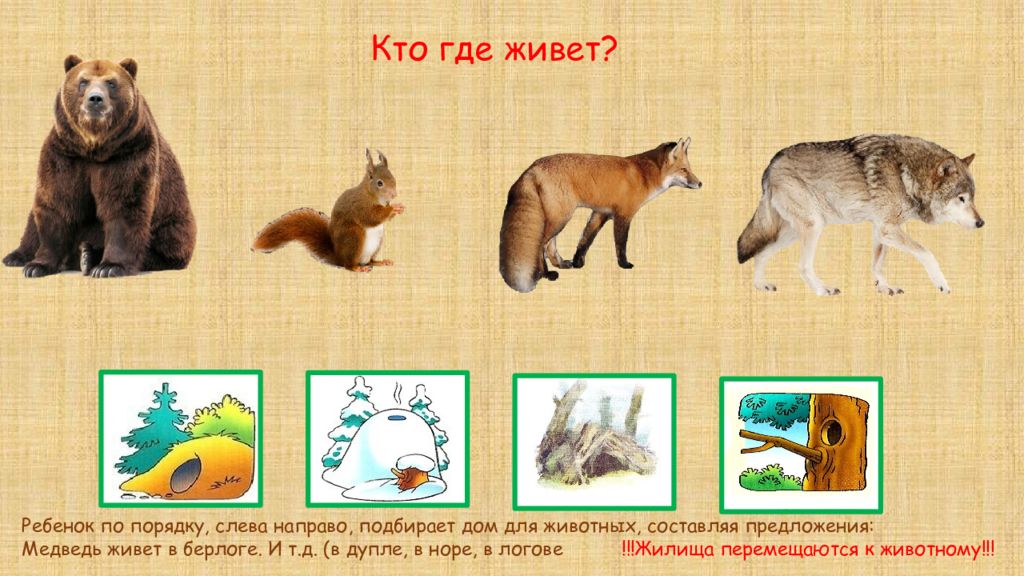 Кто где живет?

Ребенок по порядку, слева направо, подбирает дом для животных, составляя предложения: Медведь живет в берлоге. И т.д. (в дупле, в норе, в логове

!!!Жилища перемещаются к животному!!!